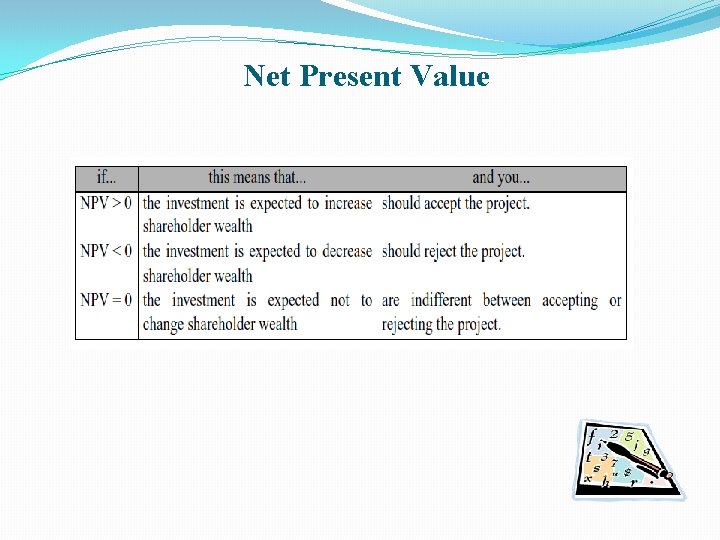 Net Present Value

| if... | this means that... | and you... |
|---|---|---|
| NPV > 0 | the investment is expected to increase shareholder wealth | should accept the project. |
| NPV < 0 | the investment is expected to decrease shareholder wealth | should reject the project. |
| NPV = 0 | the investment is expected not to change shareholder wealth | are indifferent between accepting or rejecting the project. |